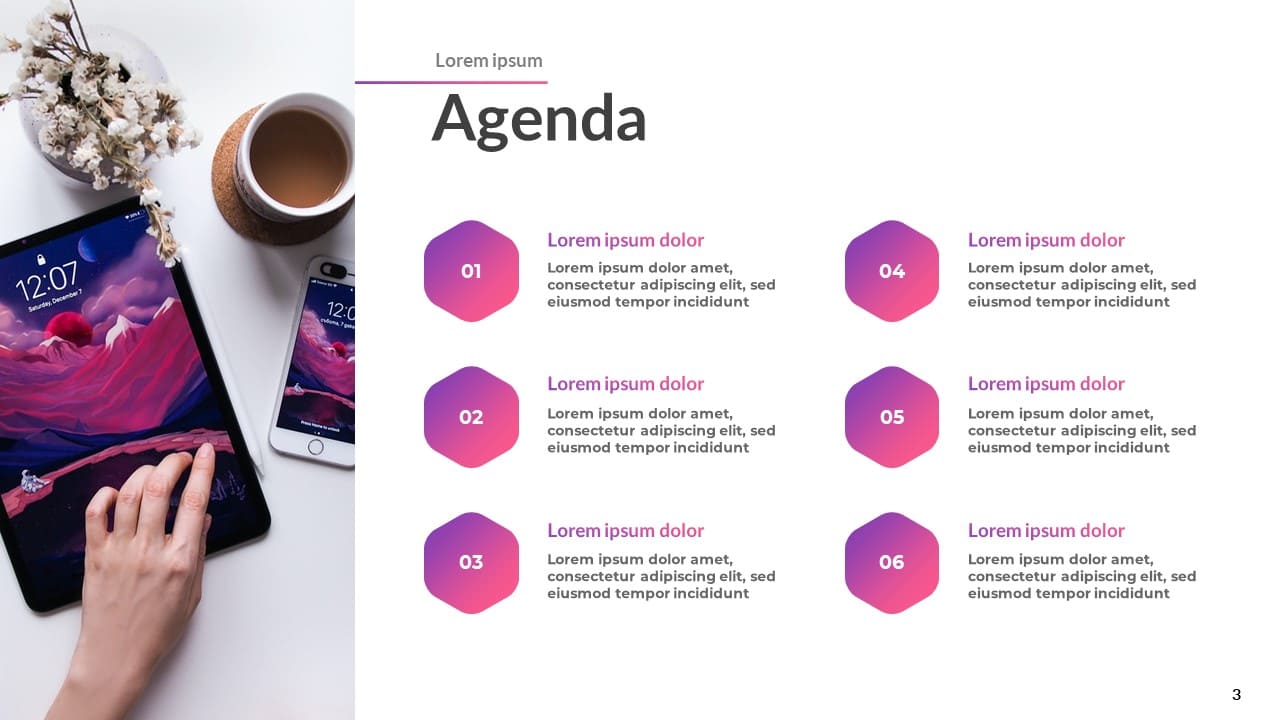 12:07
Saturday, December 7

12:0

Lorem ipsum

Agenda

01

Lorem ipsum dolor
Lorem ipsum dolor amet, consectetur adipiscing elit, sed eiusmod tempor incididunt

02

Lorem ipsum dolor
Lorem ipsum dolor amet, consectetur adipiscing elit, sed eiusmod tempor incididunt

03

Lorem ipsum dolor
Lorem ipsum dolor amet, consectetur adipiscing elit, sed eiusmod tempor incididunt

04

Lorem ipsum dolor
Lorem ipsum dolor amet, consectetur adipiscing elit, sed eiusmod tempor incididunt

05

Lorem ipsum dolor
Lorem ipsum dolor amet, consectetur adipiscing elit, sed eiusmod tempor incididunt

06

Lorem ipsum dolor
Lorem ipsum dolor amet, consectetur adipiscing elit, sed eiusmod tempor incididunt

3